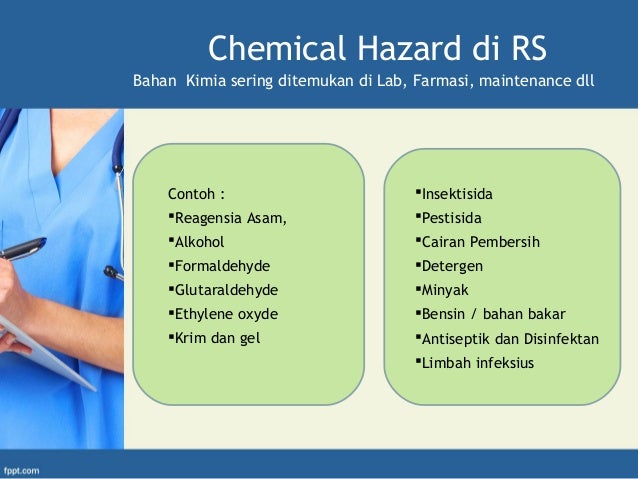 Chemical Hazard di RS

Bahan Kimia sering ditemukan di Lab, Farmasi, maintenance dll

Contoh :
▪Reagensia Asam,
▪Alkohol
▪Formaldehyde
▪Glutaraldehyde
▪Ethylene oxyde
▪Krim dan gel

▪Insektisida
▪Pestisida
▪Cairan Pembersih
▪Detergen
▪Minyak
▪Bensin / bahan bakar
▪Antiseptik dan Disinfektan
▪Limbah infeksius

fppt.com